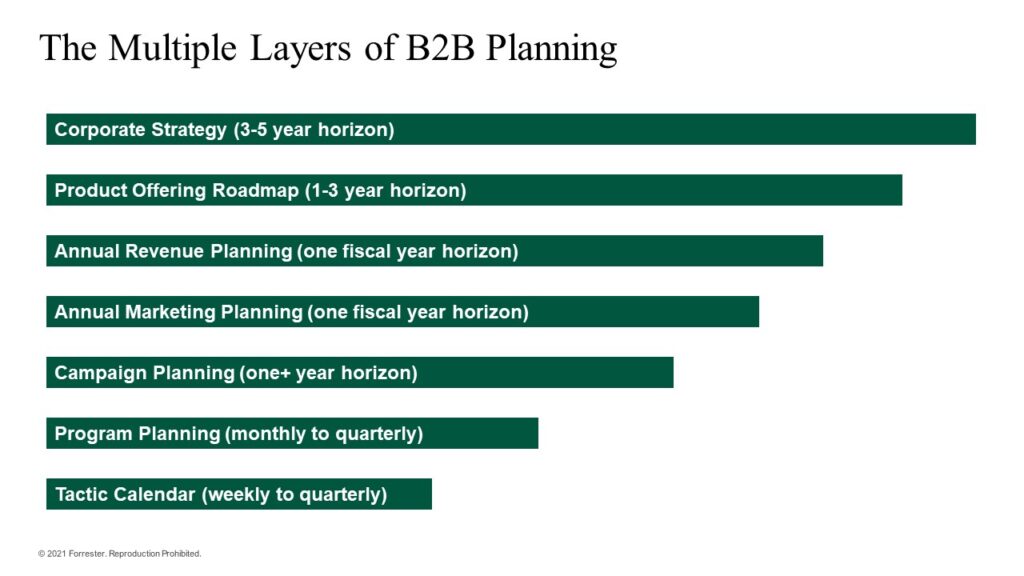 The Multiple Layers of B2B Planning

Corporate Strategy (3-5 year horizon)

Product Offering Roadmap (1-3 year horizon)

Annual Revenue Planning (one fiscal year horizon)

Annual Marketing Planning (one fiscal year horizon)

Campaign Planning (one+ year horizon)

Program Planning (monthly to quarterly)

Tactic Calendar (weekly to quarterly)

© 2021 Forrester. Reproduction Prohibited.